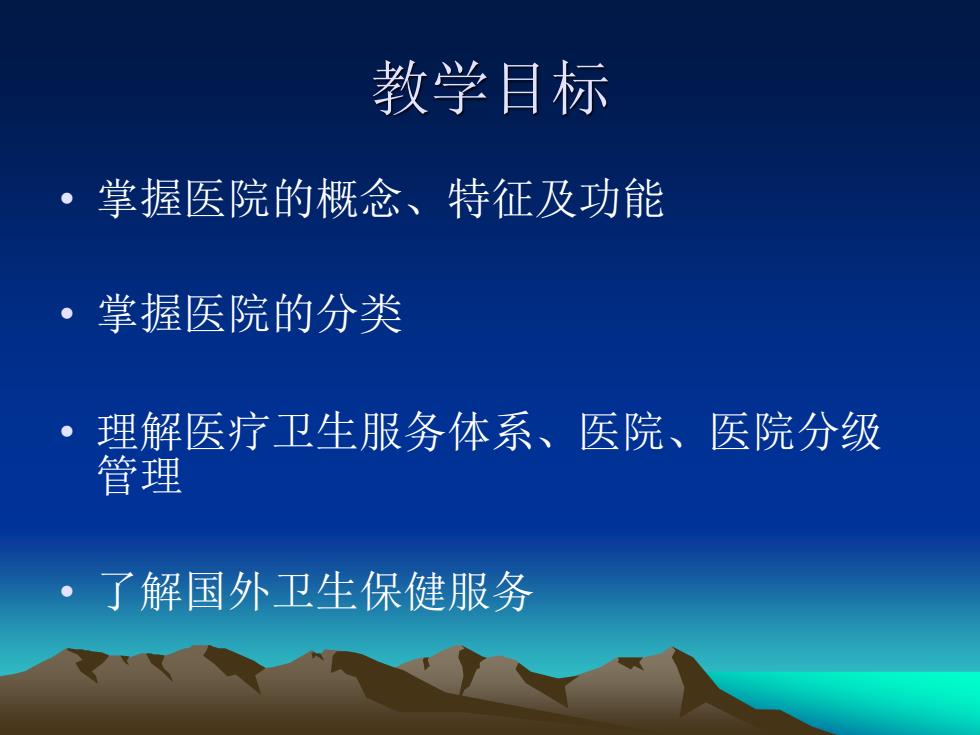 教学目标

• 掌握医院的概念、特征及功能

• 掌握医院的分类

• 理解医疗卫生服务体系、医院、医院分级管理

• 了解国外卫生保健服务